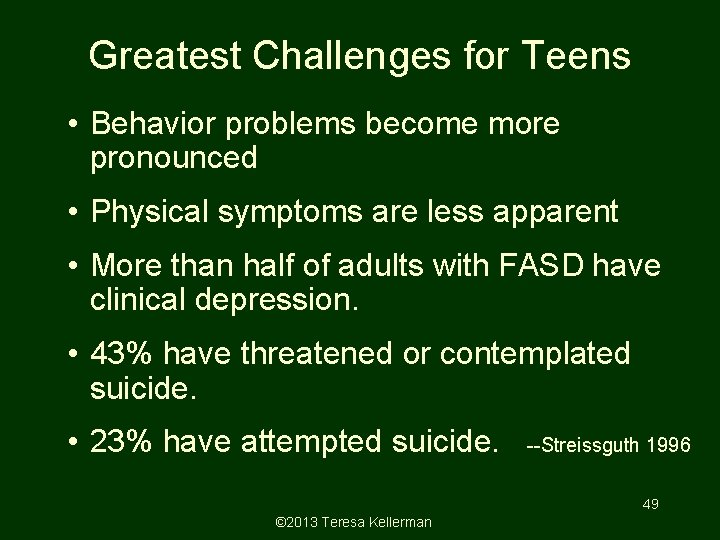 Greatest Challenges for Teens

• Behavior problems become more pronounced

• Physical symptoms are less apparent

• More than half of adults with FASD have clinical depression.

• 43% have threatened or contemplated suicide.

• 23% have attempted suicide. --Streissguth 1996

49

©2013 Teresa Kellerman